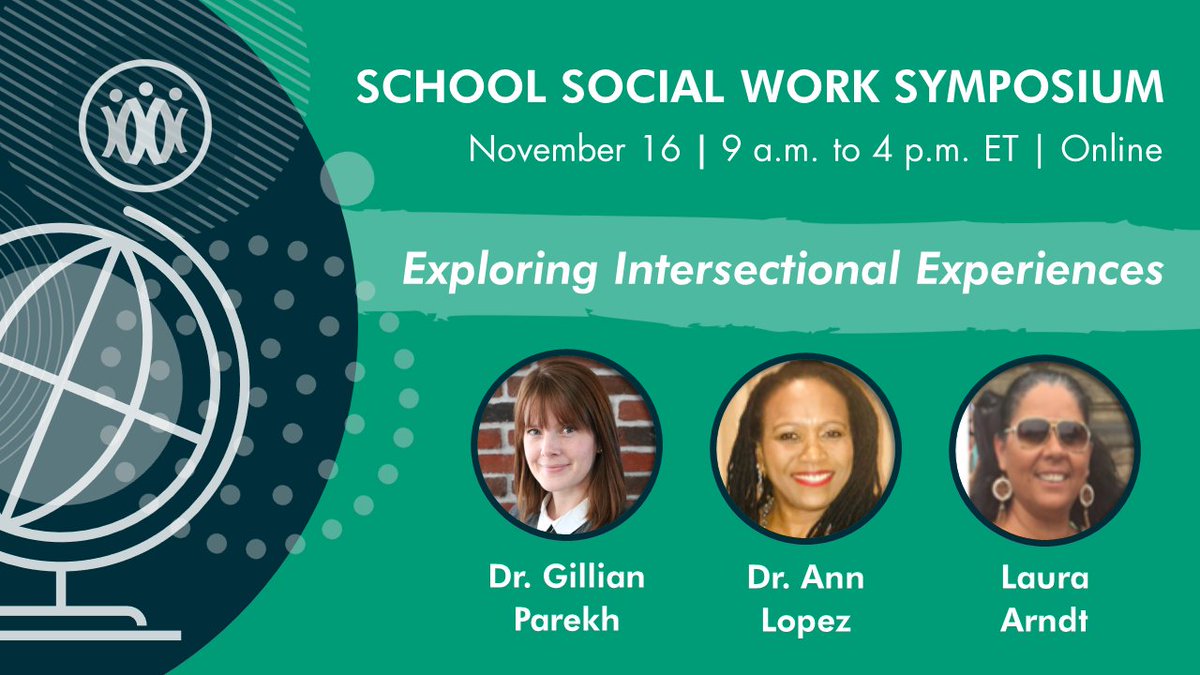 SCHOOL SOCIAL WORK SYMPOSIUM

November 16 | 9 a.m. to 4 p.m. ET | Online

Exploring Intersectional Experiences

Dr. Gillian Parekh

Dr. Ann Lopez

Laura Arndt